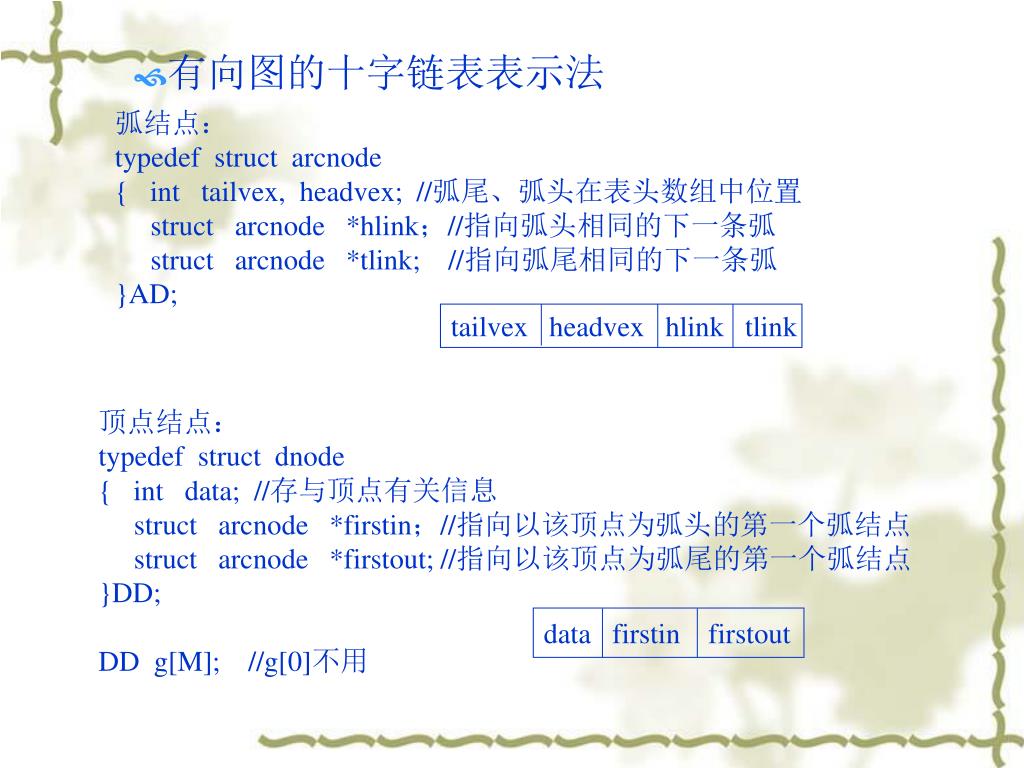 有向图的十字链表表示法

弧结点：
typedef struct arcnode
{ int tailvex, headvex; //弧尾、弧头在表头数组中位置
struct arcnode *hlink；//指向弧头相同的下一条弧
struct arcnode *tlink; //指向弧尾相同的下一条弧
}AD;

| tailvex | headvex | hlink | tlink |
|---|---|---|---|

顶点结点：
typedef struct dnode
{ int data; //存与顶点有关信息
struct arcnode *firstin；//指向以该顶点为弧头的第一个弧结点
struct arcnode *firstout; //指向以该顶点为弧尾的第一个弧结点
}DD;

| data | firstin | firstout |
|---|---|---|

DD g[M]; //g[0]不用